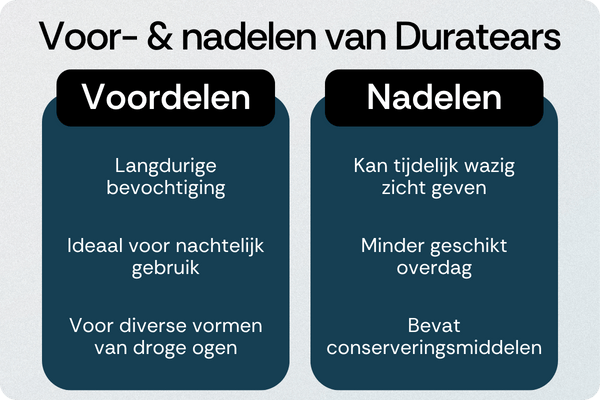 Voor- & nadelen van Duratears

Voordelen

Langdurige bevochtiging

Ideaal voor nachtelijk gebruik

Voor diverse vormen van droge ogen

Nadelen

Kan tijdelijk wazig zicht geven

Minder geschikt overdag

Bevat conserveringsmiddelen